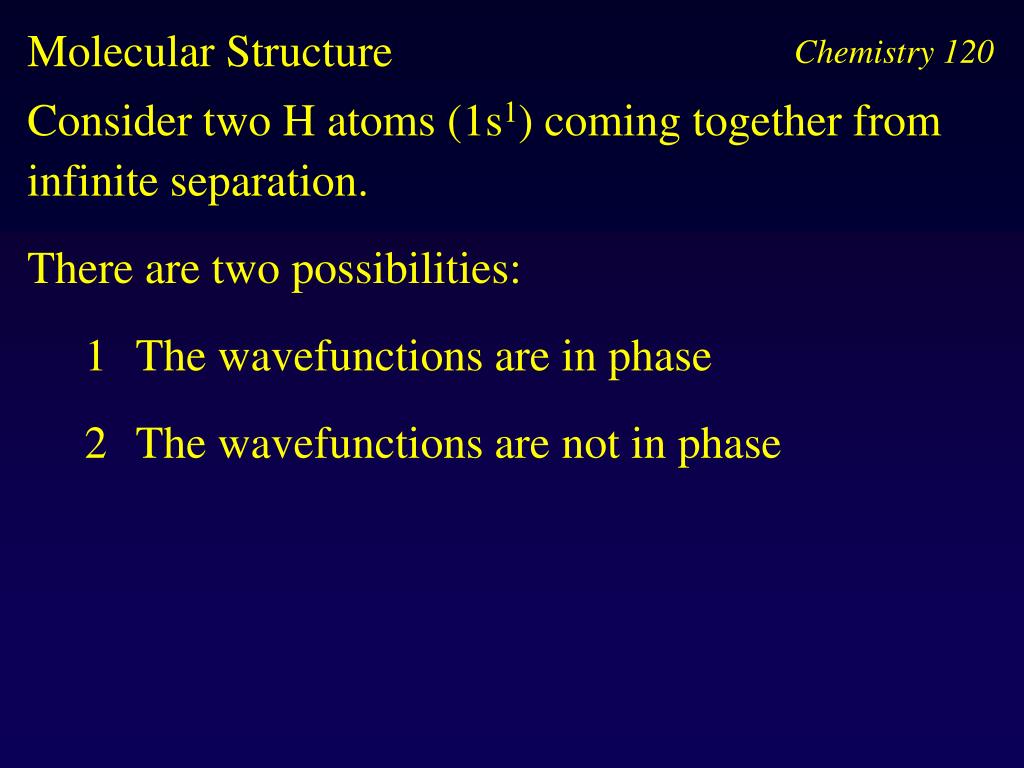 Molecular Structure

Chemistry 120

Consider two H atoms ($1s^1$) coming together from infinite separation.

There are two possibilities:

1 The wavefunctions are in phase

2 The wavefunctions are not in phase